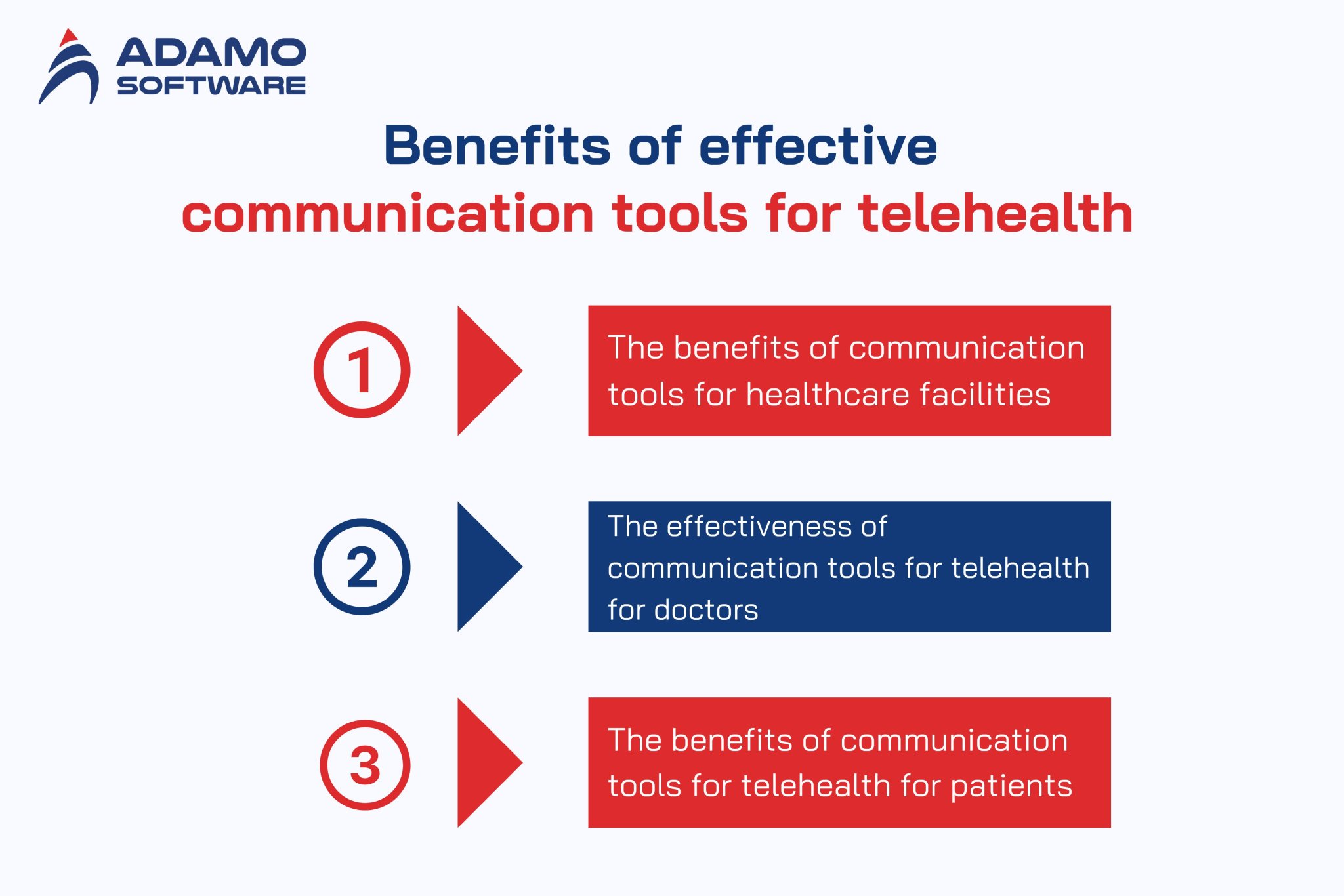 ADAMO
SOFTWARE

Benefits of effective communication tools for telehealth

1

The benefits of communication tools for healthcare facilities

2

The effectiveness of communication tools for telehealth for doctors

3

The benefits of communication tools for telehealth for patients